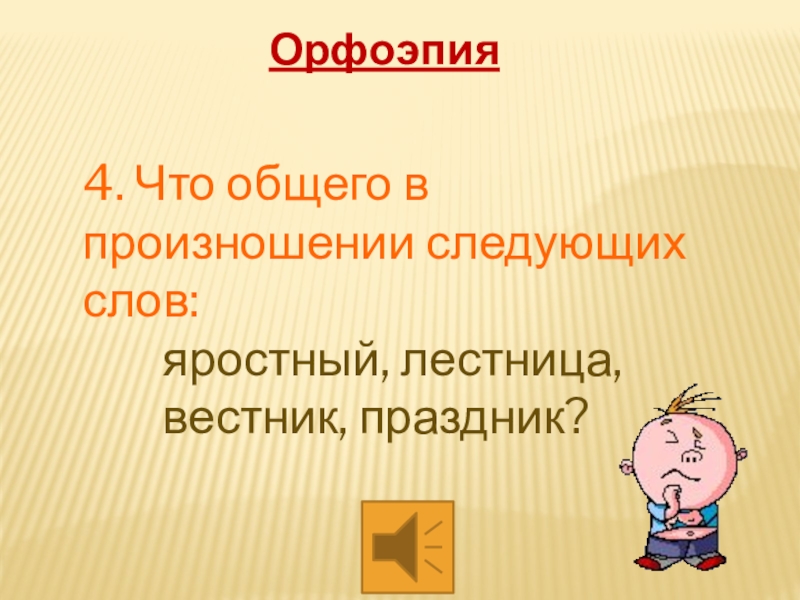 Орфоэпия

4. Что общего в произношении следующих слов:

яростный, лестница, вестник, праздник?